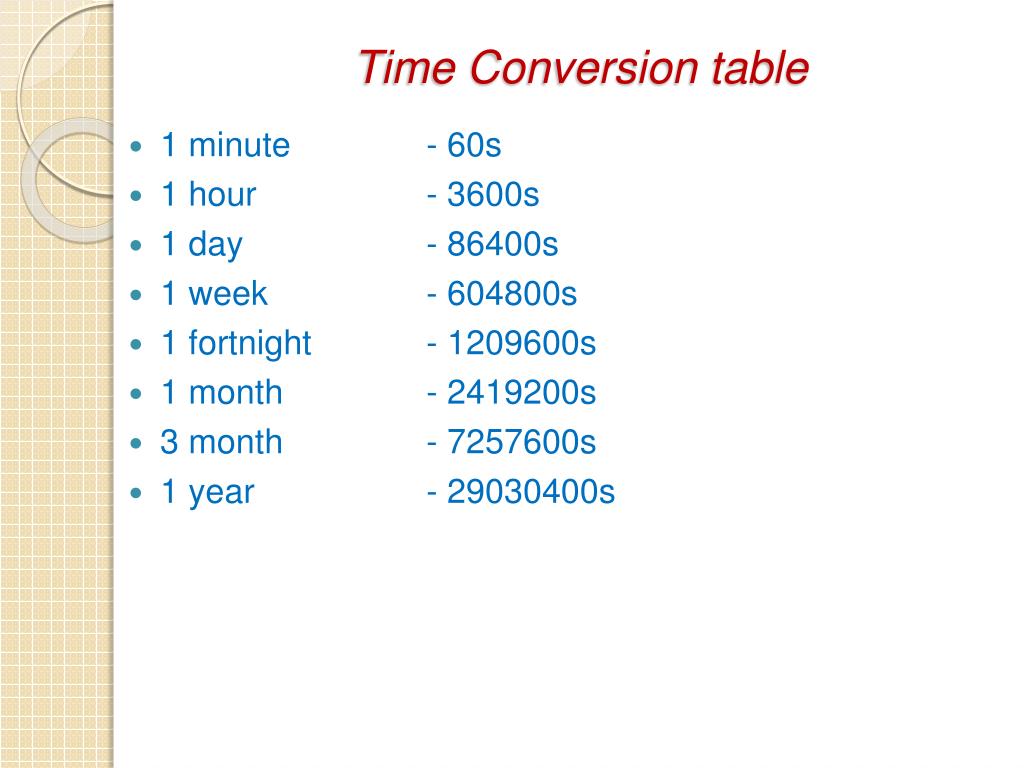 Time Conversion table

- 1 minute - 60s
- 1 hour - 3600s
- 1 day - 86400s
- 1 week - 604800s
- 1 fortnight - 1209600s
- 1 month - 2419200s
- 3 month - 7257600s
- 1 year - 29030400s